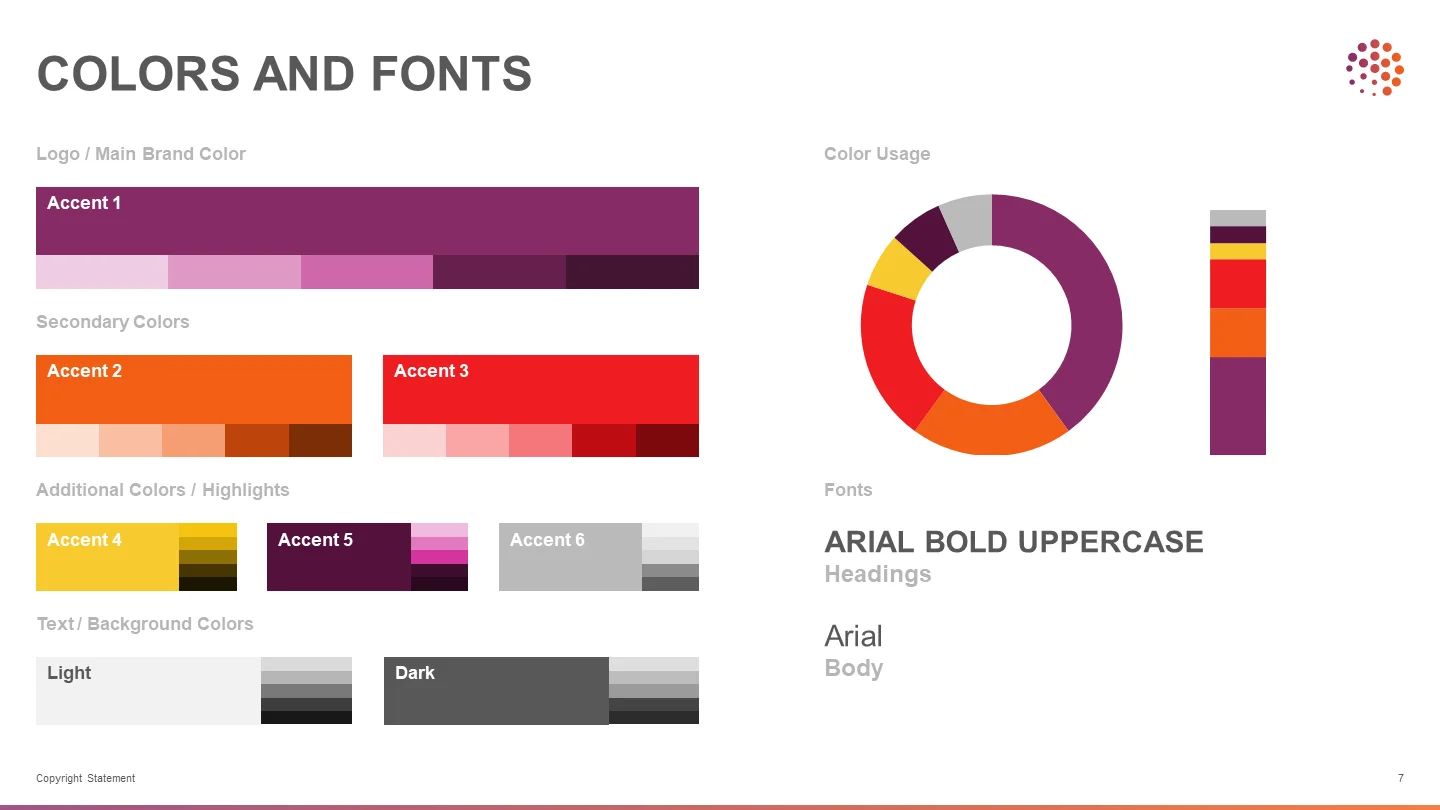 COLORS AND FONTS

Logo / Main Brand Color

Accent 1

Secondary Colors

Accent 2

Accent 3

Additional Colors / Highlights

Accent 4

Accent 5

Accent 6

Text / Background Colors

Light

Dark

Color Usage

Fonts

ARIAL BOLD UPPERCASE
Headings

Arial
Body

Copyright Statement

7